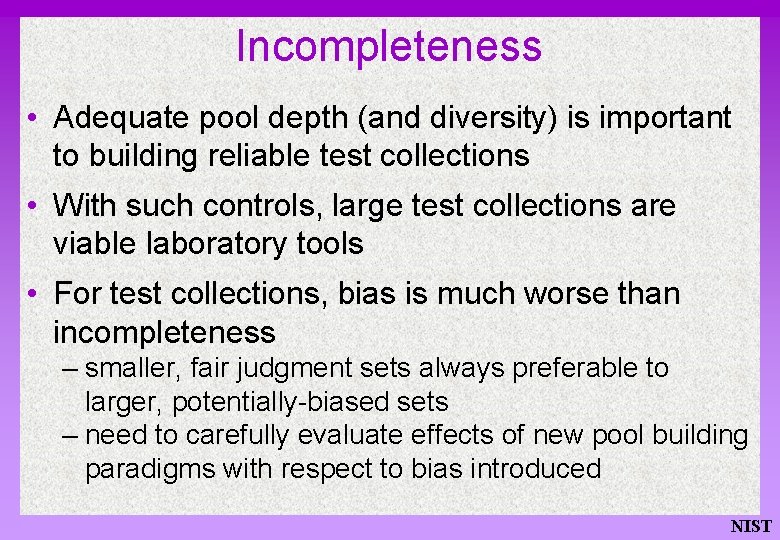 Incompleteness

• Adequate pool depth (and diversity) is important to building reliable test collections

• With such controls, large test collections are viable laboratory tools

• For test collections, bias is much worse than incompleteness
– smaller, fair judgment sets always preferable to larger, potentially-biased sets
– need to carefully evaluate effects of new pool building paradigms with respect to bias introduced

NIST